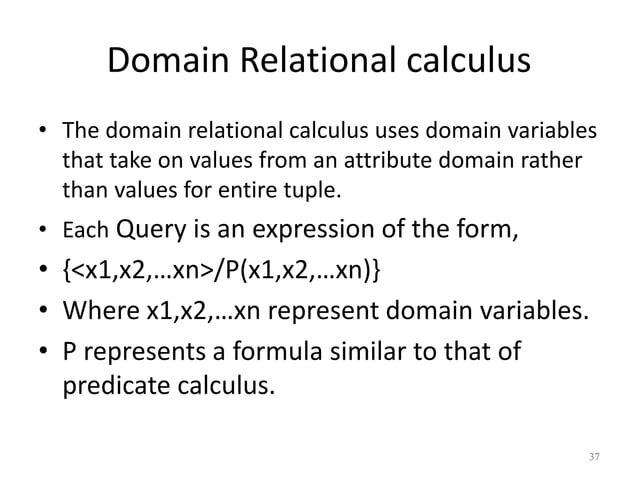 Domain Relational calculus

• The domain relational calculus uses domain variables that take on values from an attribute domain rather than values for entire tuple.

• Each Query is an expression of the form,

• {<x1,x2,…xn>/P(x1,x2,…xn)}

• Where x1,x2,…xn represent domain variables.

• P represents a formula similar to that of predicate calculus.

37